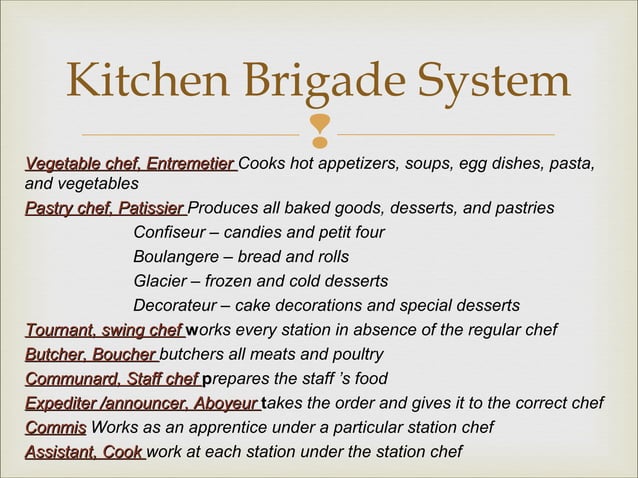 Kitchen Brigade System

Vegetable chef, Entremetier Cooks hot appetizers, soups, egg dishes, pasta, and vegetables

Pastry chef, Patissier Produces all baked goods, desserts, and pastries

Confiseur – candies and petit four

Boulangere – bread and rolls

Glacier – frozen and cold desserts

Decorateur – cake decorations and special desserts

Tournant, swing chef works every station in absence of the regular chef

Butcher, Boucher butchers all meats and poultry

Communard, Staff chef prepares the staff 's food

Expediter /announcer, Aboyeur takes the order and gives it to the correct chef

Commis Works as an apprentice under a particular station chef

Assistant, Cook work at each station under the station chef